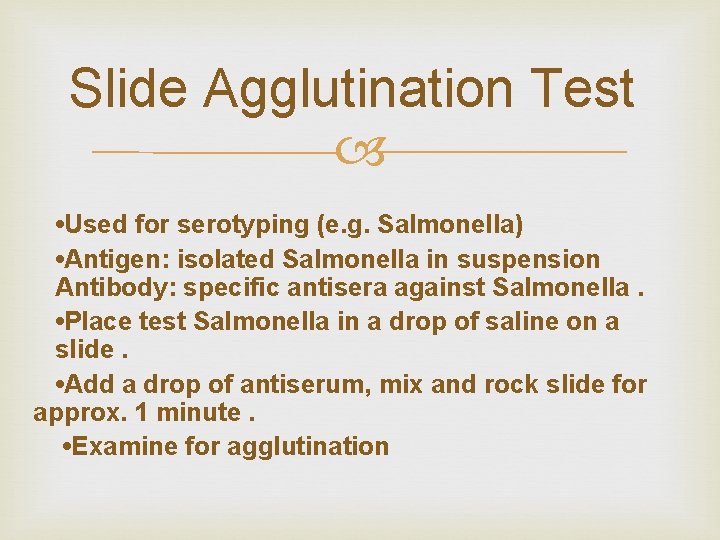 Slide Agglutination Test

•Used for serotyping (e.g. Salmonella)

•Antigen: isolated Salmonella in suspension
Antibody: specific antisera against Salmonella .

•Place test Salmonella in a drop of saline on a slide .

•Add a drop of antiserum, mix and rock slide for approx. 1 minute .

•Examine for agglutination